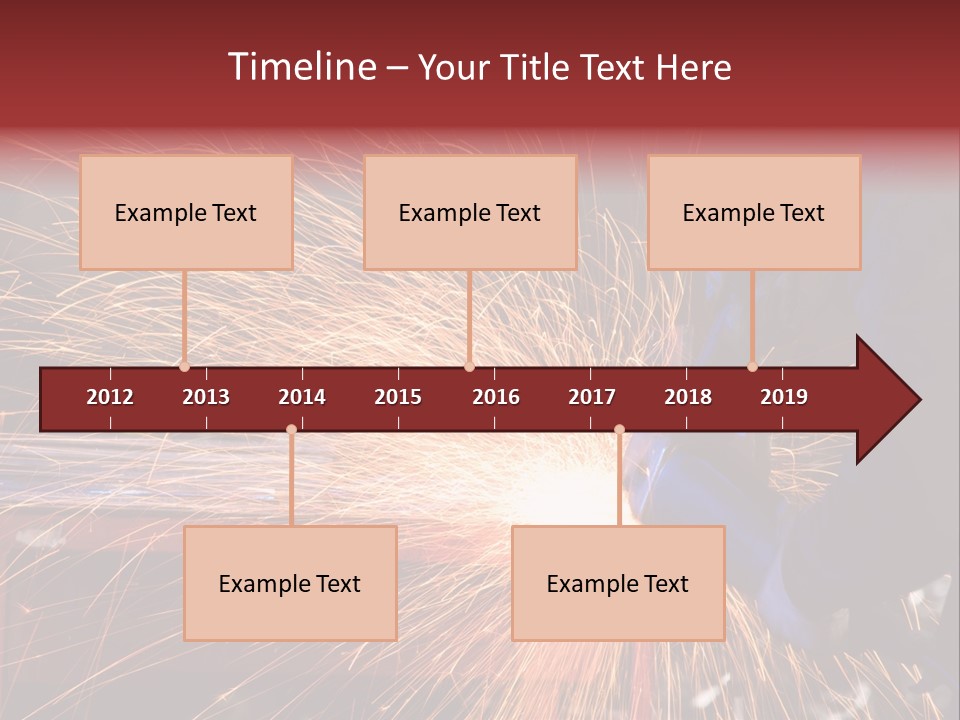 Timeline – Your Title Text Here

Example Text

Example Text

Example Text

2012 2013 2014 2015 2016 2017 2018 2019

Example Text

Example Text